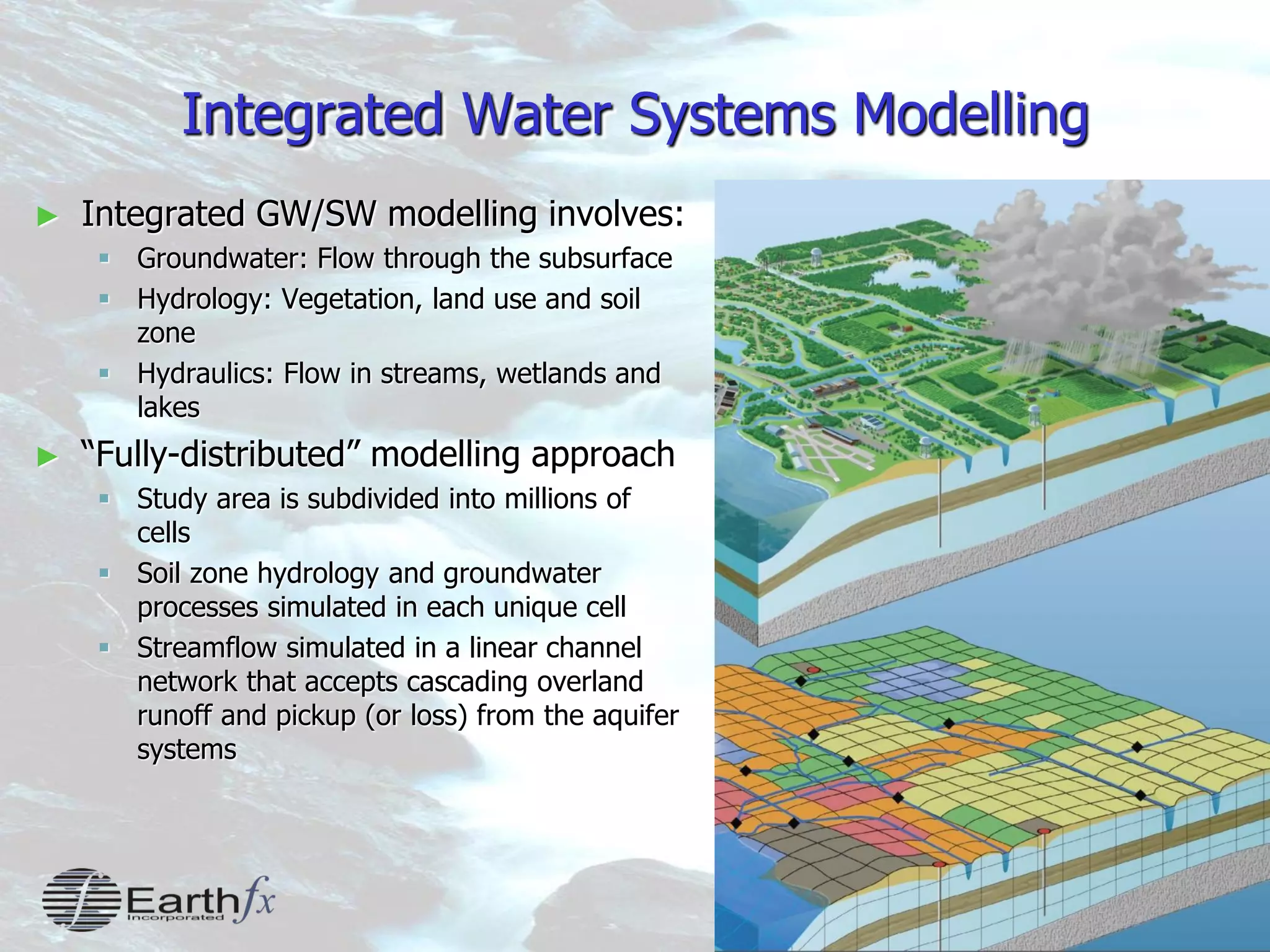 Integrated Water Systems Modelling

► Integrated GW/SW modelling involves:
▪ Groundwater: Flow through the subsurface
▪ Hydrology: Vegetation, land use and soil zone
▪ Hydraulics: Flow in streams, wetlands and lakes

► "Fully-distributed" modelling approach
▪ Study area is subdivided into millions of cells
▪ Soil zone hydrology and groundwater processes simulated in each unique cell
▪ Streamflow simulated in a linear channel network that accepts cascading overland runoff and pickup (or loss) from the aquifer systems

Earthfx Incorporated